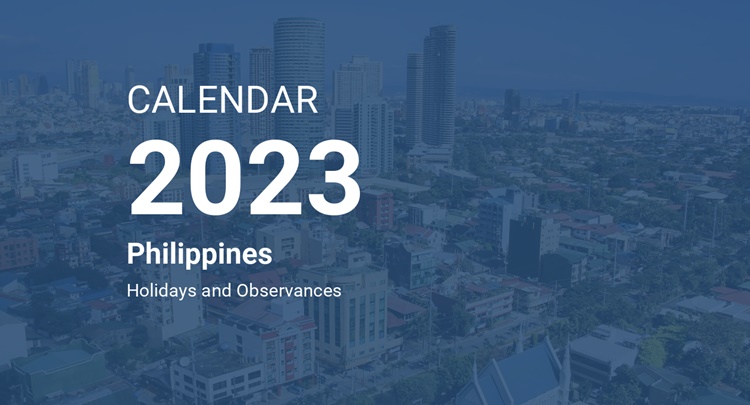 CALENDAR
2023
Philippines
Holidays and Observances